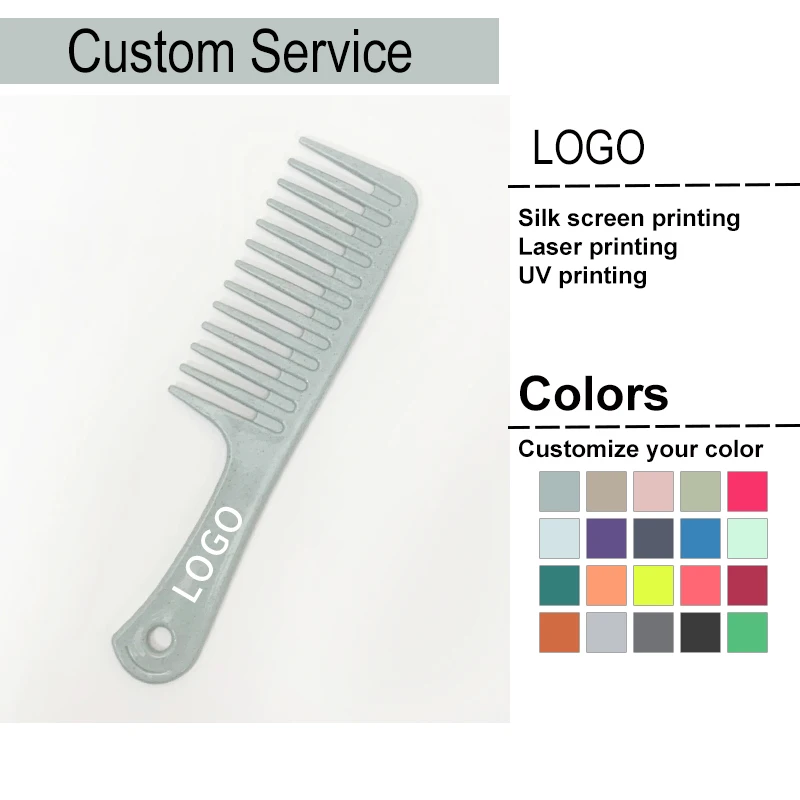 Custom Service

LOGO

LOGO

Silk screen printing
Laser printing
UV printing

Colors

Customize your color